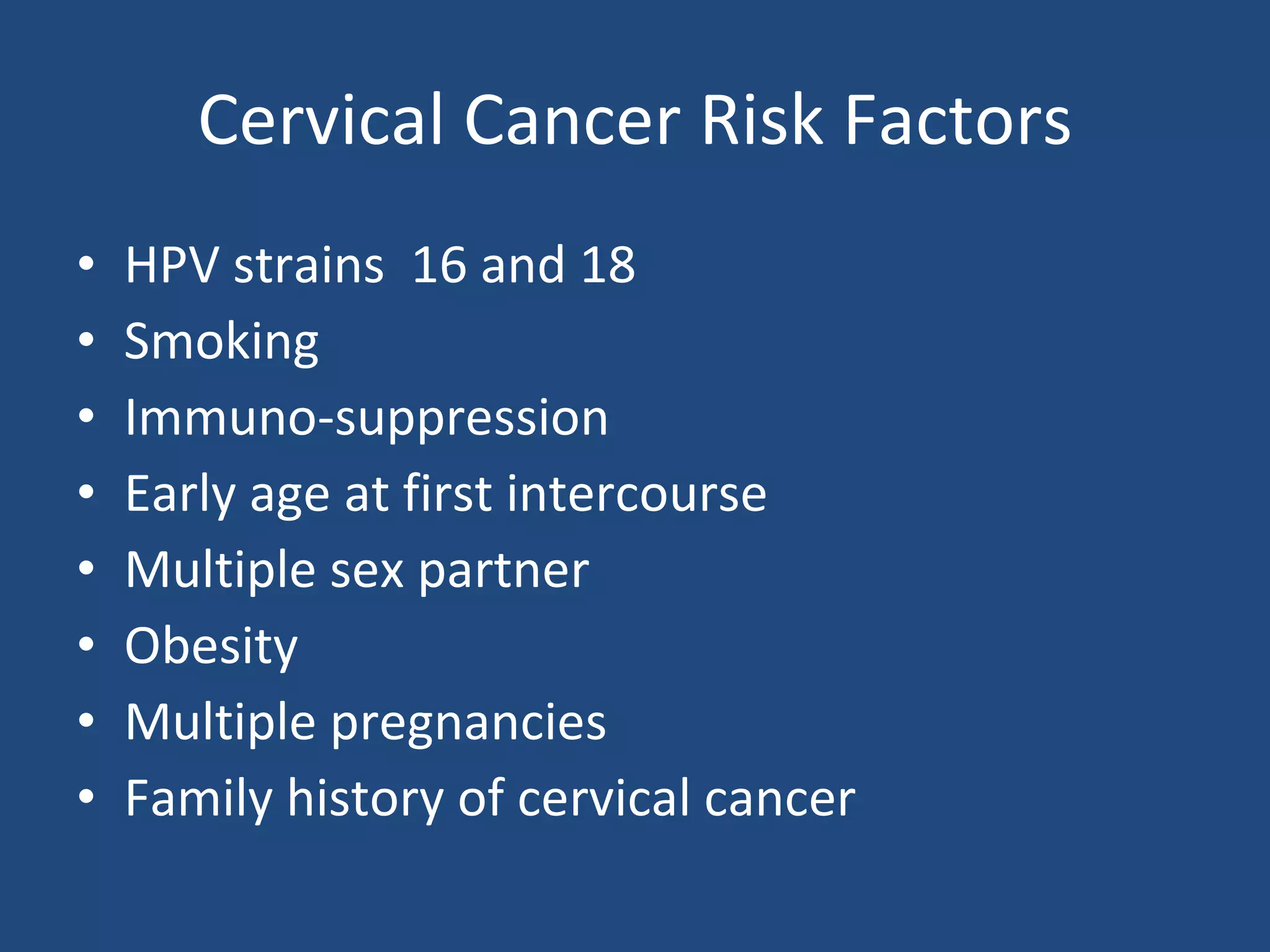 Cervical Cancer Risk Factors

• HPV strains 16 and 18
• Smoking
• Immuno-suppression
• Early age at first intercourse
• Multiple sex partner
• Obesity
• Multiple pregnancies
• Family history of cervical cancer